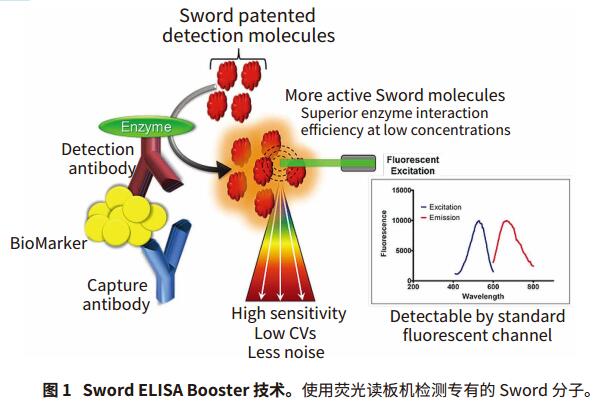 Sword patented detection molecules

More active Sword molecules
Superior enzyme interaction efficiency at low concentrations

Enzyme

Detection antibody

BioMarker

Capture antibody

Fluorescent Excitation

15000
10000
5000
0
Fluorescence
Excitation
Emission
200 400 600 800
Wavelength

High sensitivity
Low CVs
Less noise

Detectable by standard fluorescent channel

图 1 Sword ELISA Booster 技术。使用荧光读板机检测专有的 Sword 分子。